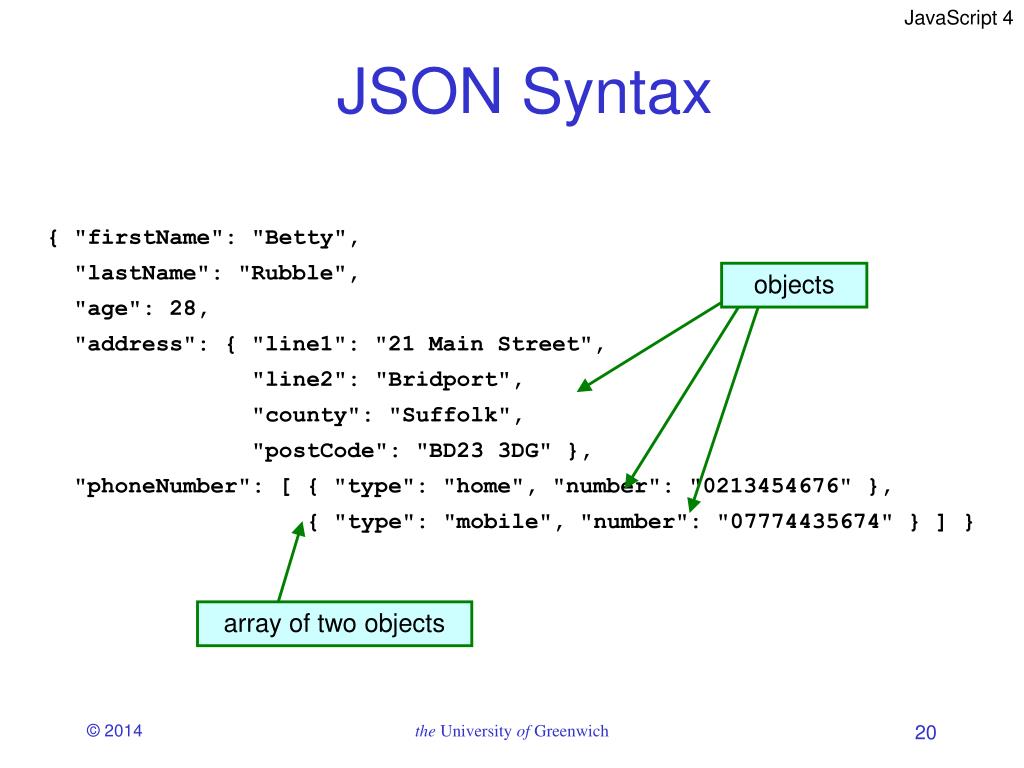 JavaScript 4

JSON Syntax

{ "firstName": "Betty",
"lastName": "Rubble",
"age": 28,
"address": { "line1": "21 Main Street",
"line2": "Bridport",
"county": "Suffolk",
"postCode": "BD23 3DG" },
"phoneNumber": [ { "type": "home", "number": "0213454676" },
{ "type": "mobile", "number": "07774435674" } ] }

objects

array of two objects

© 2014

the University of Greenwich

20